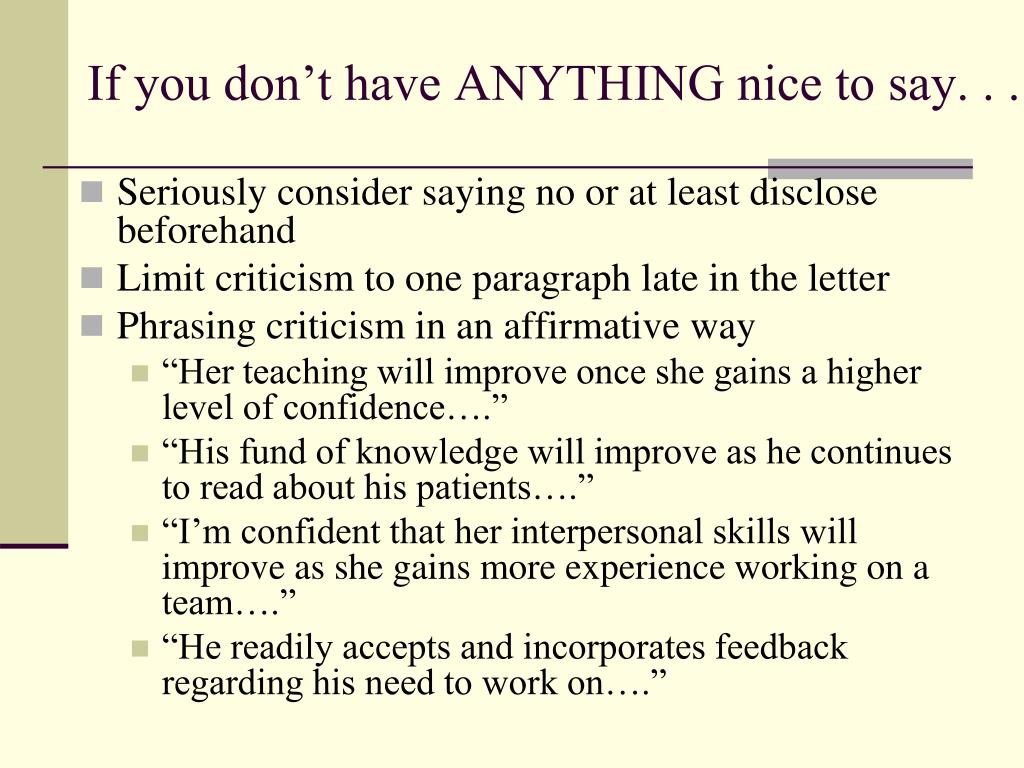 If you don’t have ANYTHING nice to say. . .

Seriously consider saying no or at least disclose beforehand

Limit criticism to one paragraph late in the letter

Phrasing criticism in an affirmative way

“Her teaching will improve once she gains a higher level of confidence….”

“His fund of knowledge will improve as he continues to read about his patients….”

“I’m confident that her interpersonal skills will improve as she gains more experience working on a team….”

“He readily accepts and incorporates feedback regarding his need to work on….”